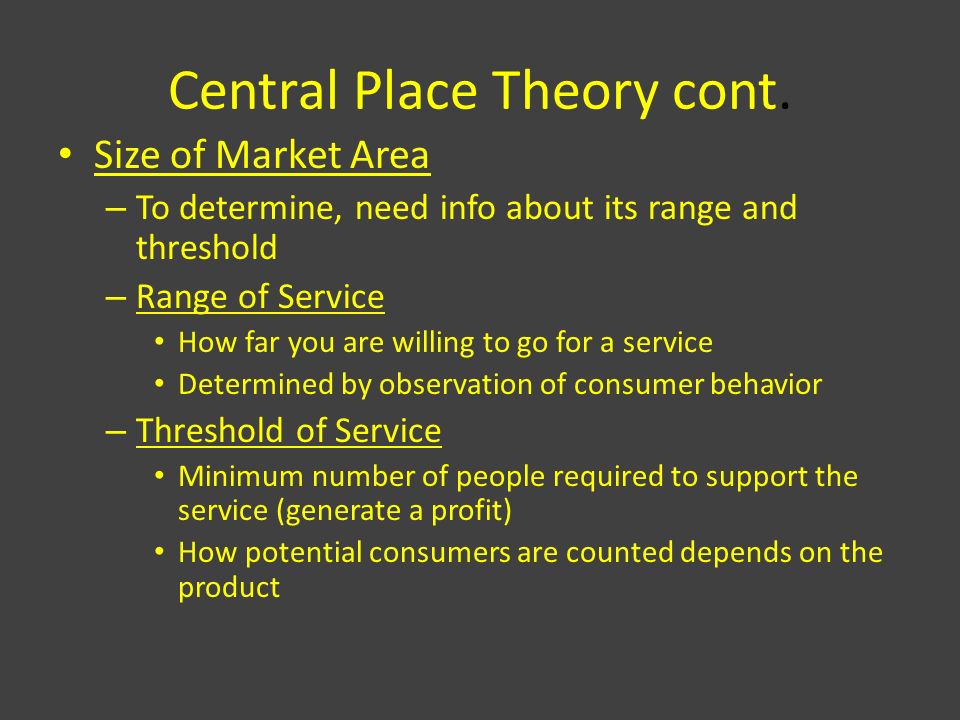 Central Place Theory cont.

• Size of Market Area
– To determine, need info about its range and threshold
– Range of Service
• How far you are willing to go for a service
• Determined by observation of consumer behavior
– Threshold of Service
• Minimum number of people required to support the service (generate a profit)
• How potential consumers are counted depends on the product